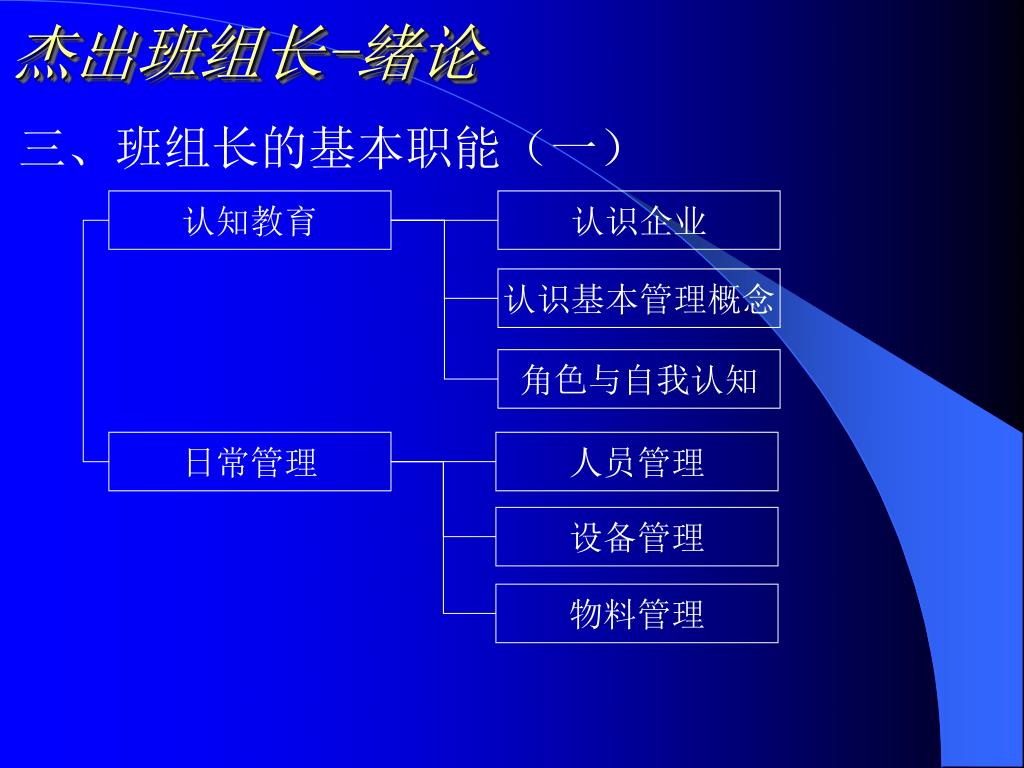 杰出班组长–绪论

三、班组长的基本职能（一）

认知教育

认识企业

认识基本管理概念

角色与自我认知

日常管理

人员管理

设备管理

物料管理